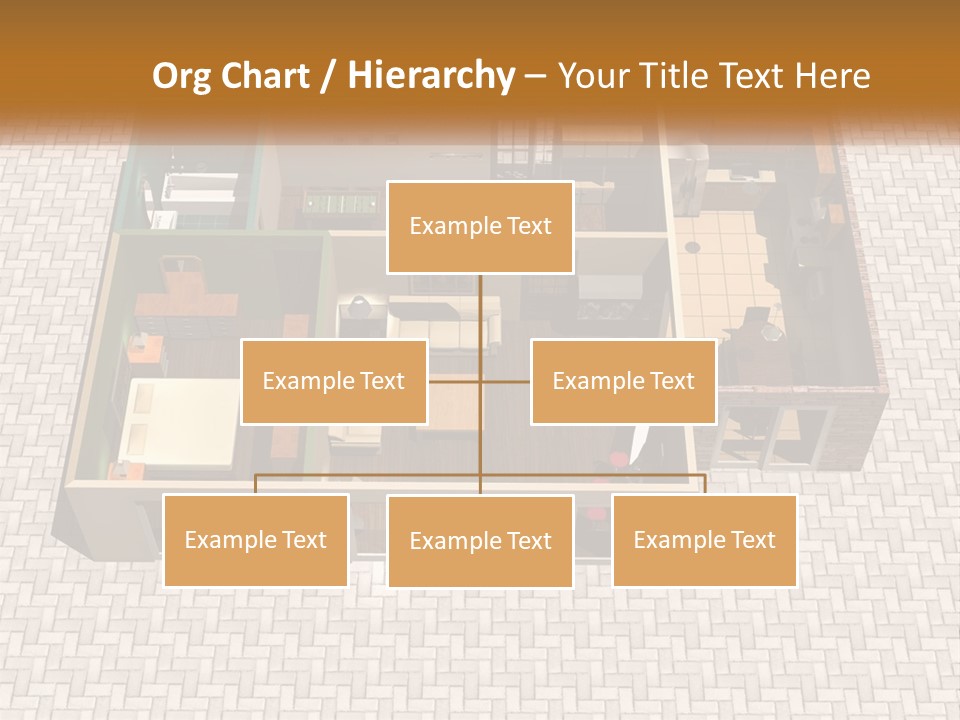 Org Chart / Hierarchy – Your Title Text Here

Example Text

Example Text

Example Text

Example Text

Example Text

Example Text